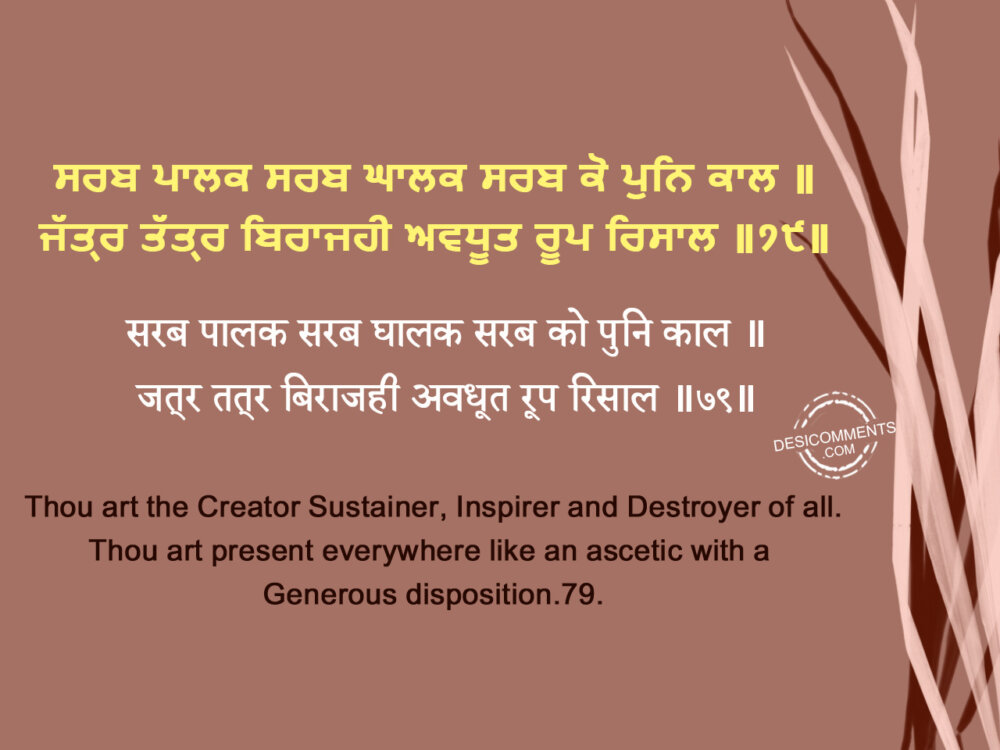 ਸਰਬ ਪਾਲਕ ਸਰਬ ਘਾਲਕ ਸਰਬ ਕੋ ਪੁਨਿ ਕਾਲ ॥
ਜੱਤ੍ਰ ਤੱਤ੍ਰ ਬਿਰਾਜਹੀ ਅਵਧੂਤ ਰੂਪ ਰਿਸਾਲ ॥੭੯॥

सरब पालक सरब घालक सरब को पुनि काल ॥
जत्र तत्र बिराजही अवधूत रूप रिसाल ॥७९॥

DESICOMMENTS .COM

Thou art the Creator Sustainer, Inspirer and Destroyer of all. Thou art present everywhere like an ascetic with a Generous disposition.79.